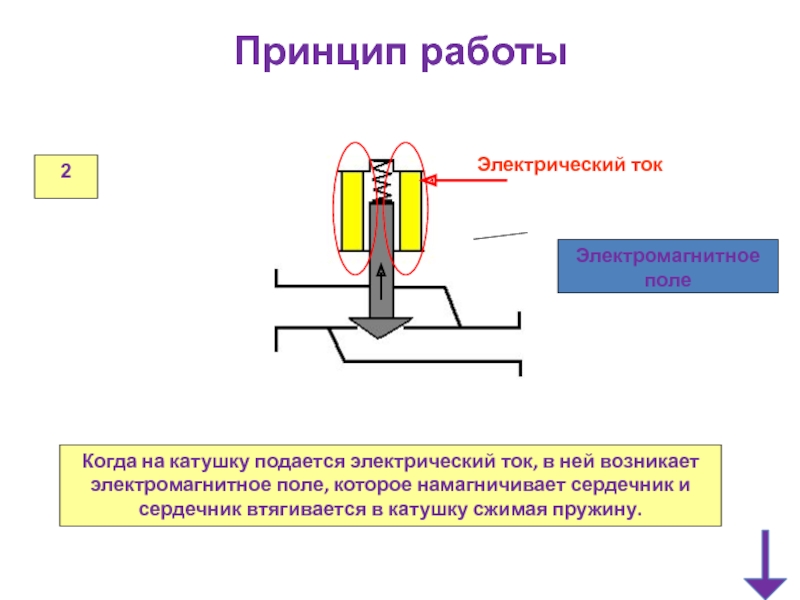 Принцип работы

2

Электрический ток

Электромагнитное поле

Когда на катушку подается электрический ток, в ней возникает электромагнитное поле, которое намагничивает сердечник и сердечник втягивается в катушку сжимая пружину.